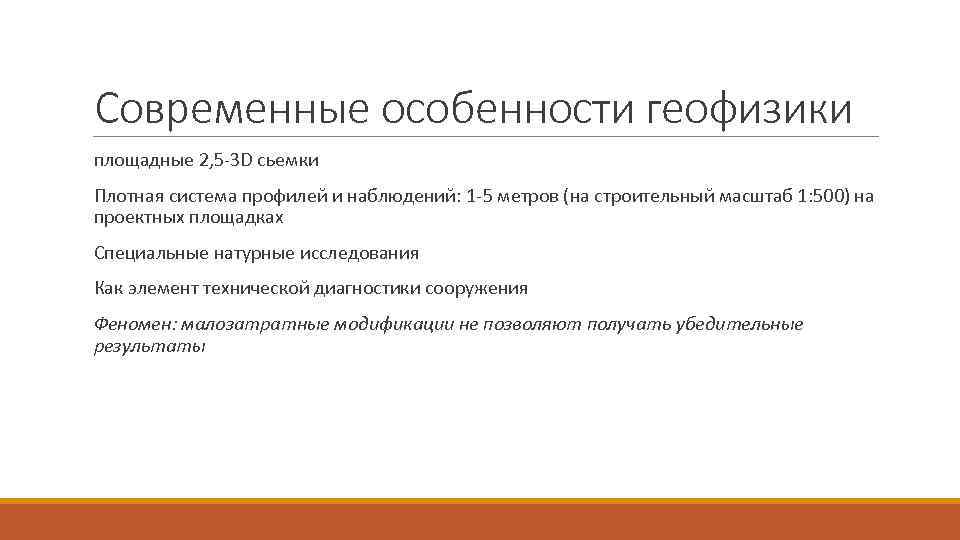 Современные особенности геофизики

площадные 2,5-3D сьемки

Плотная система профилей и наблюдений: 1-5 метров (на строительный масштаб 1:500) на проектных площадках

Специальные натурные исследования

Как элемент технической диагностики сооружения

Феномен: малозатратные модификации не позволяют получать убедительные результаты